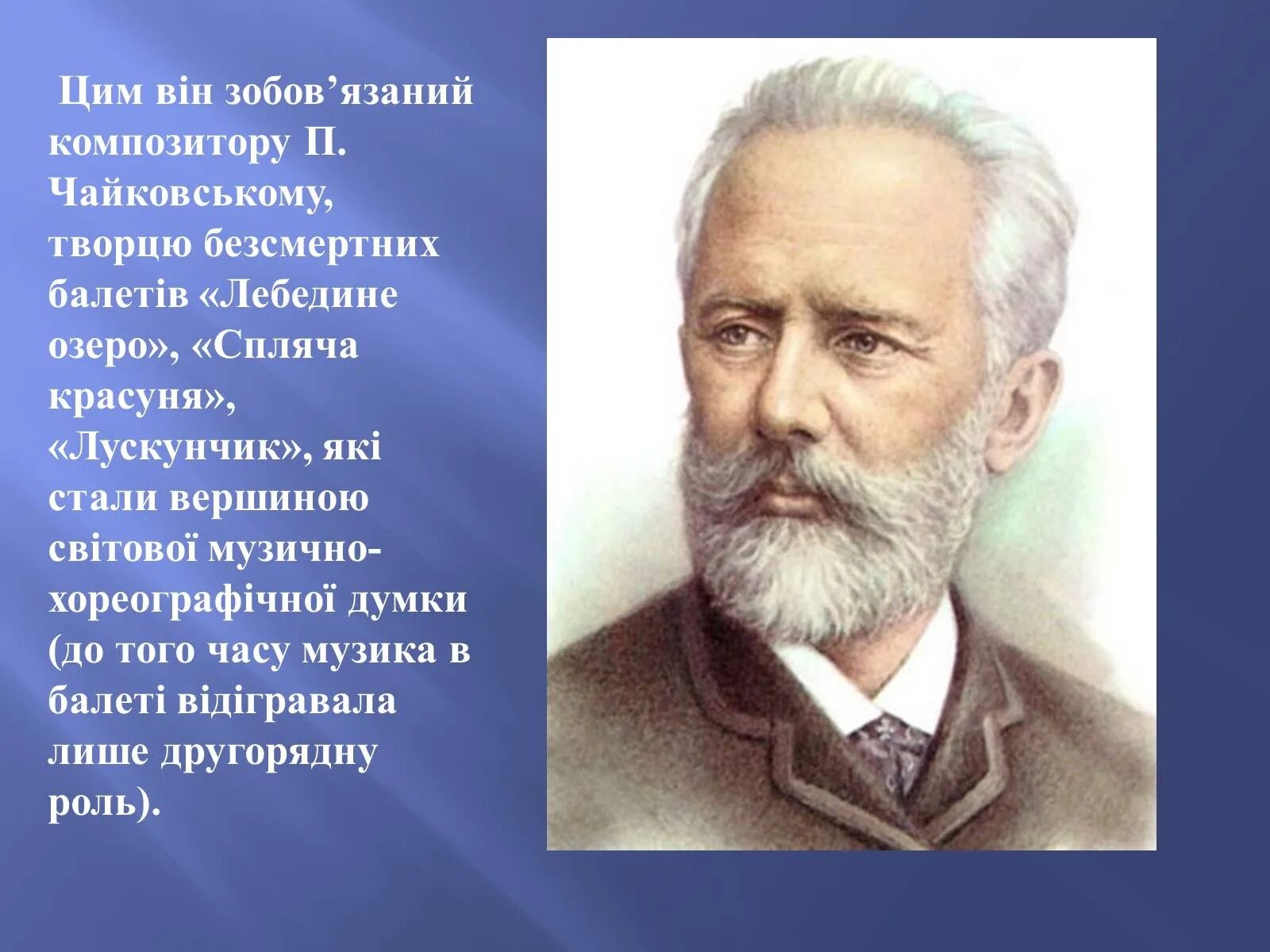 Цим він зобов’язаний композитору П. Чайковському, творцю безсмертних балетів «Лебедине озеро», «Спляча красуня», «Лускунчик», які стали вершиною світової музично-хореографічної думки (до того часу музика в балеті відігравала лише другорядну роль).